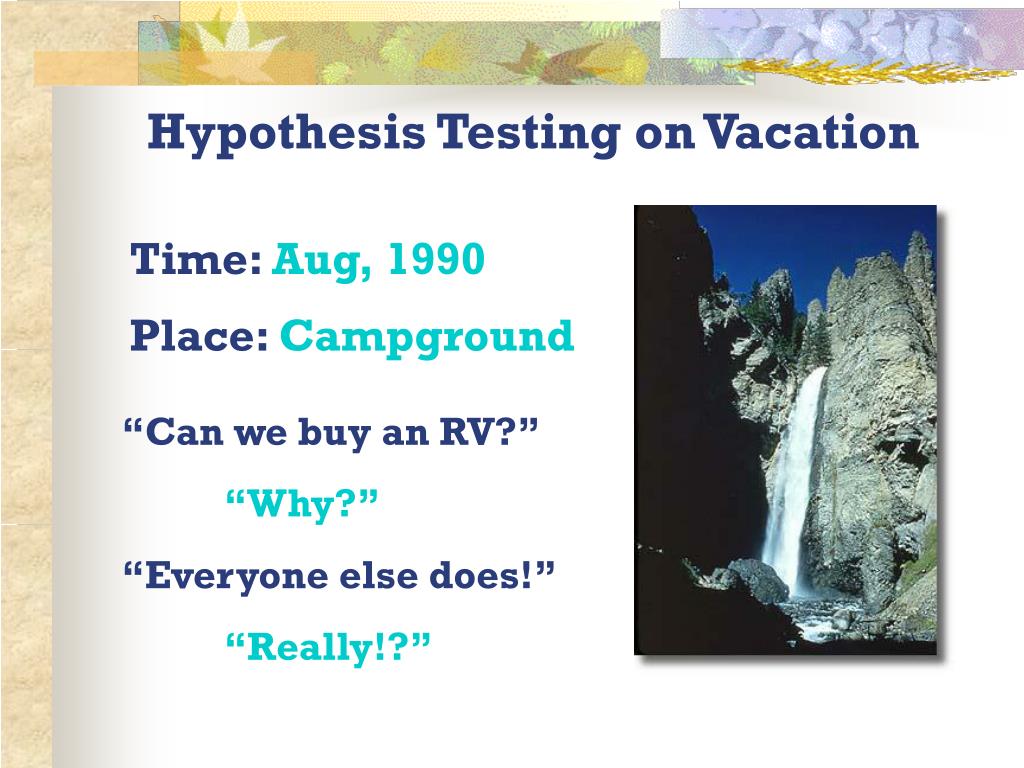 Hypothesis Testing on Vacation

Time: Aug, 1990

Place: Campground

“Can we buy an RV?”

“Why?”

“Everyone else does!”

“Really!?”